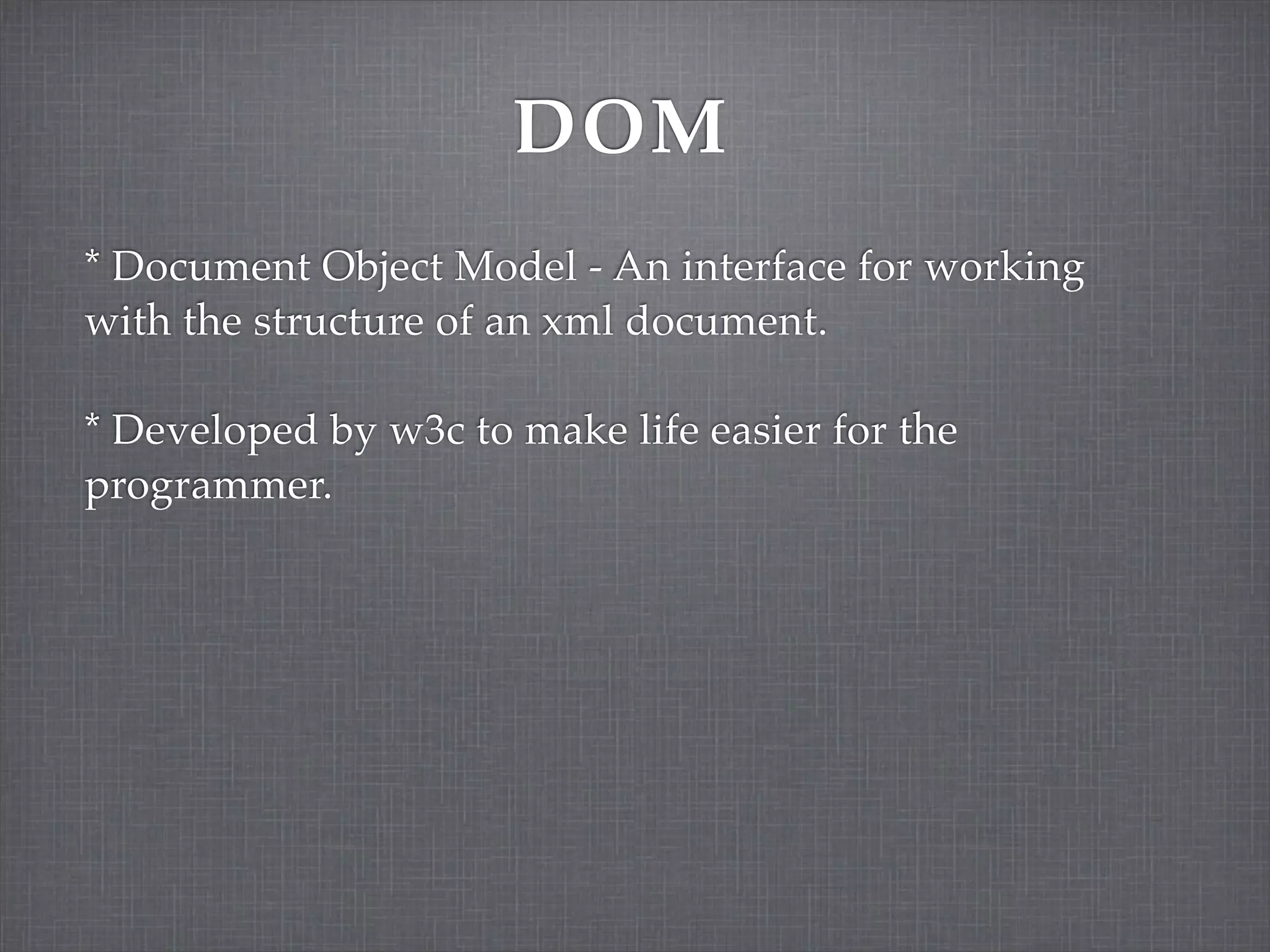 DOM

* Document Object Model - An interface for working with the structure of an xml document.

* Developed by w3c to make life easier for the programmer.